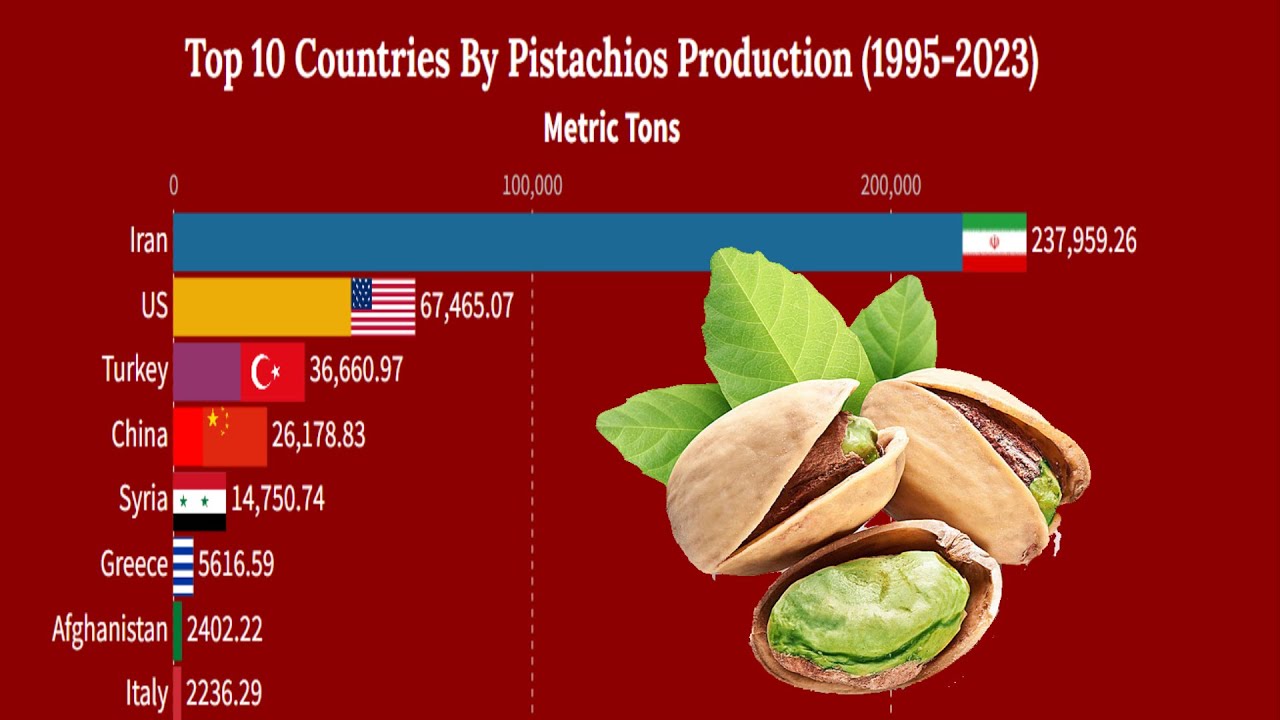 Top 10 Countries By Pistachios Production (1995-2023)

Metric Tons

0
100,000
200,000

Iran 237,959.26
US 67,465.07
Turkey 36,660.97
China 26,178.83
Syria 14,750.74
Greece 5616.59
Afghanistan 2402.22
Italy 2236.29